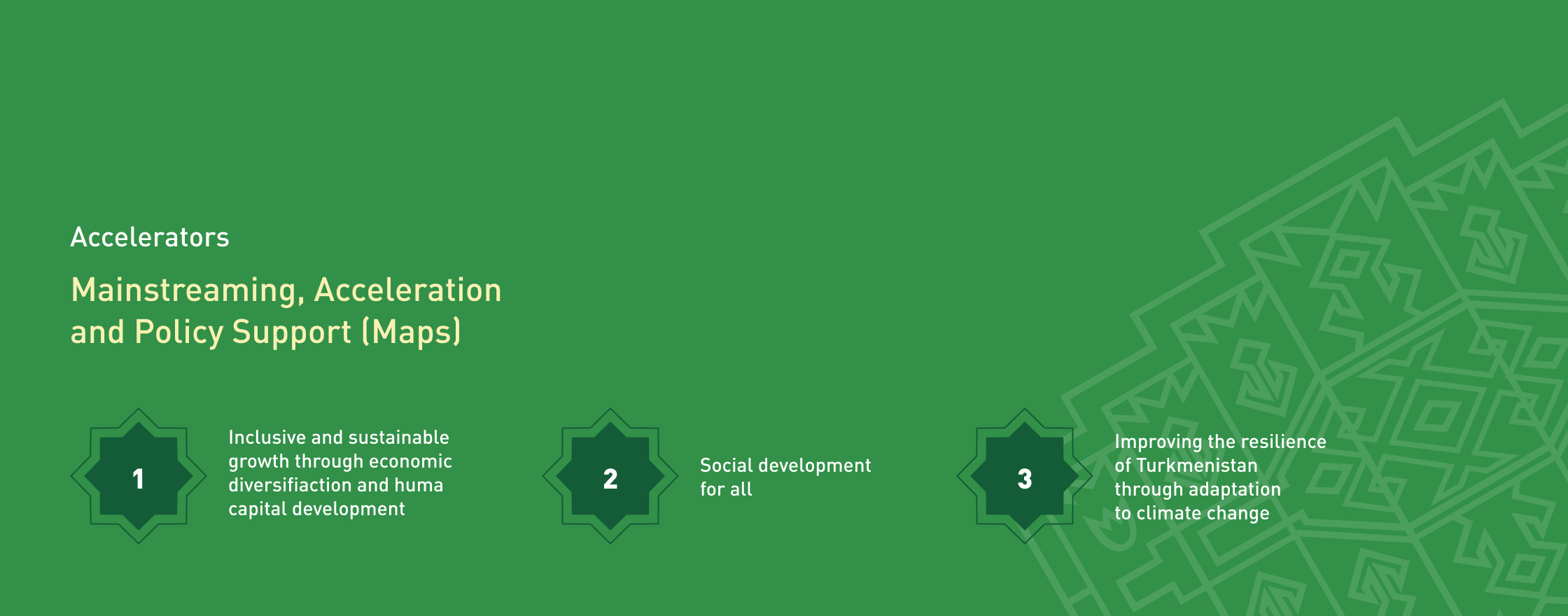 Accelerators

Mainstreaming, Acceleration and Policy Support (Maps)

1

Inclusive and sustainable growth through economic diversifiaction and huma capital development

2

Social development for all

3

Improving the resilience of Turkmenistan through adaptation to climate change